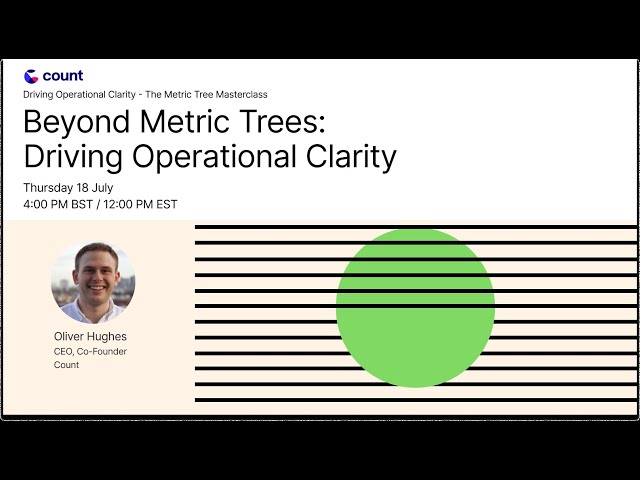 count

Driving Operational Clarity - The Metric Tree Masterclass

Beyond Metric Trees: Driving Operational Clarity

Thursday 18 July
4:00 PM BST / 12:00 PM EST

Oliver Hughes
CEO, Co-Founder
Count